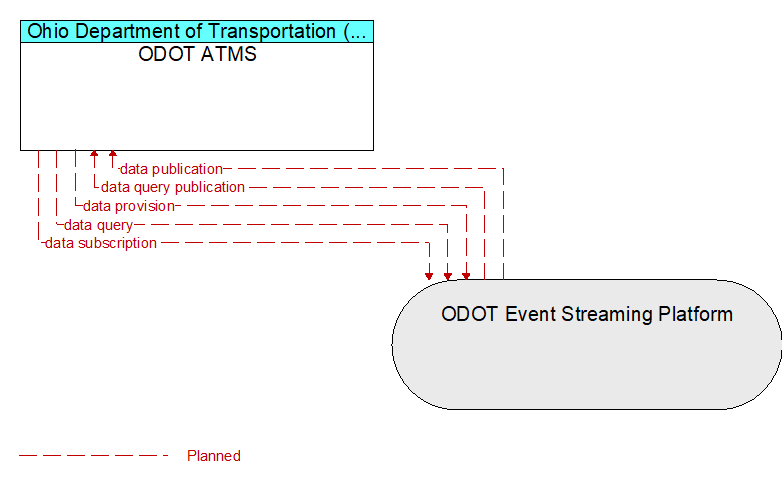 Ohio Department of Transportation (...
ODOT ATMS

data publication
data query publication
data provision
data query
data subscription

ODOT Event Streaming Platform

Planned